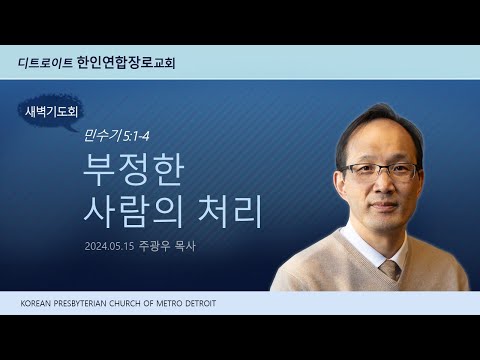 디트로이트 한인연합장로교회

새벽기도회

민수기 5:1-4

부정한
사람의 처리

2024.05.15 주광우 목사

KOREAN PRESBYTERIAN CHURCH OF METRO DETROIT